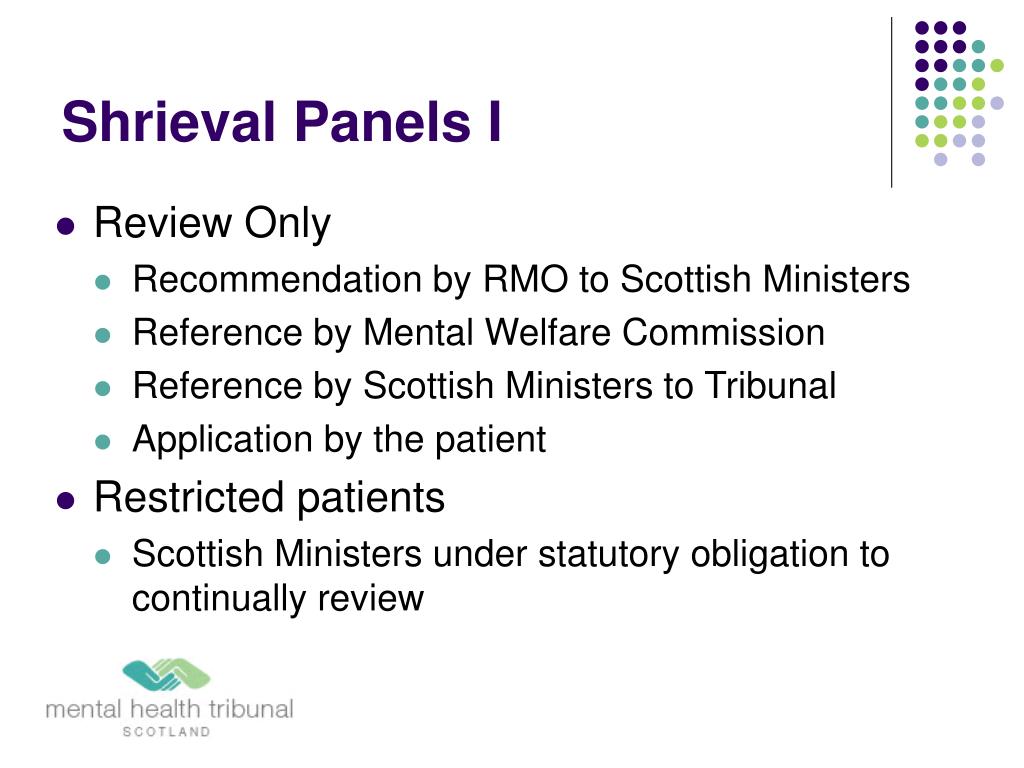 Shrieval Panels I

- Review Only
  - Recommendation by RMO to Scottish Ministers
  - Reference by Mental Welfare Commission
  - Reference by Scottish Ministers to Tribunal
  - Application by the patient
- Restricted patients
  - Scottish Ministers under statutory obligation to continually review

mental health tribunal
SCOTLAND